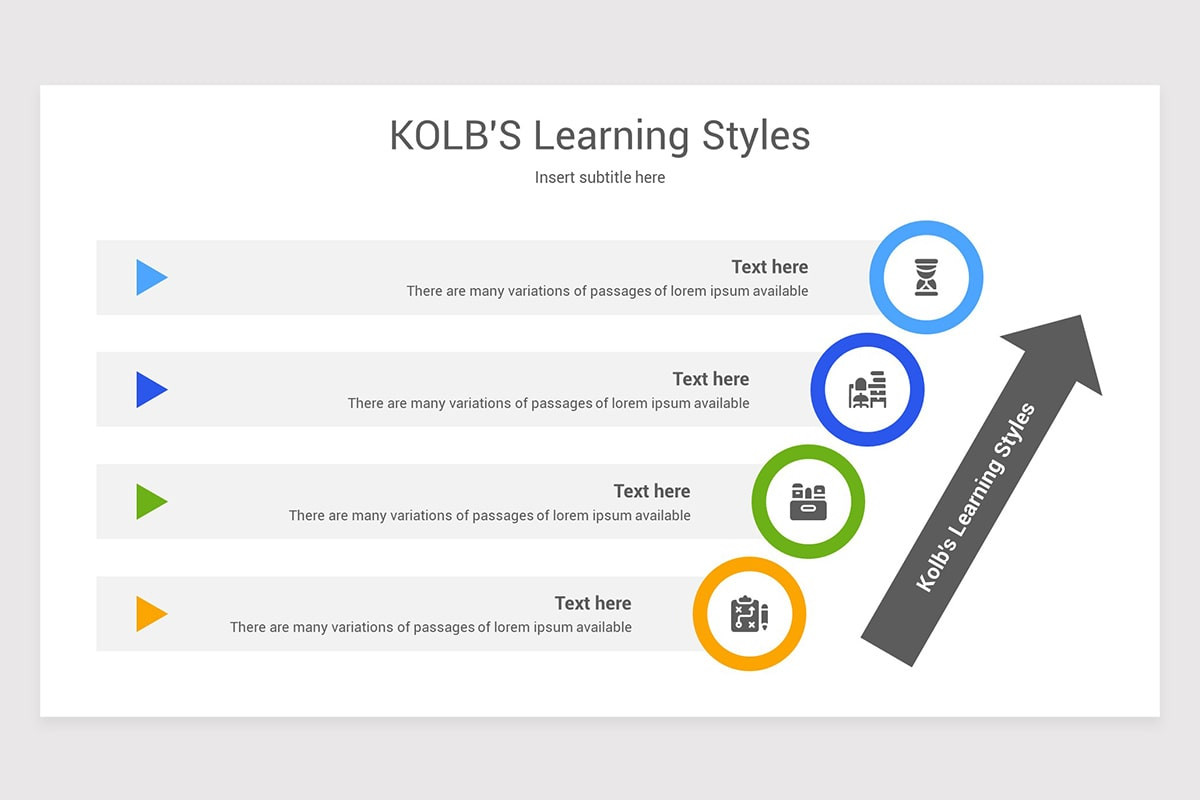 KOLB'S Learning Styles

Insert subtitle here

Text here
There are many variations of passages of lorem ipsum available

Text here
There are many variations of passages of lorem ipsum available

Text here
There are many variations of passages of lorem ipsum available

Text here
There are many variations of passages of lorem ipsum available

Kolb's Learning Styles